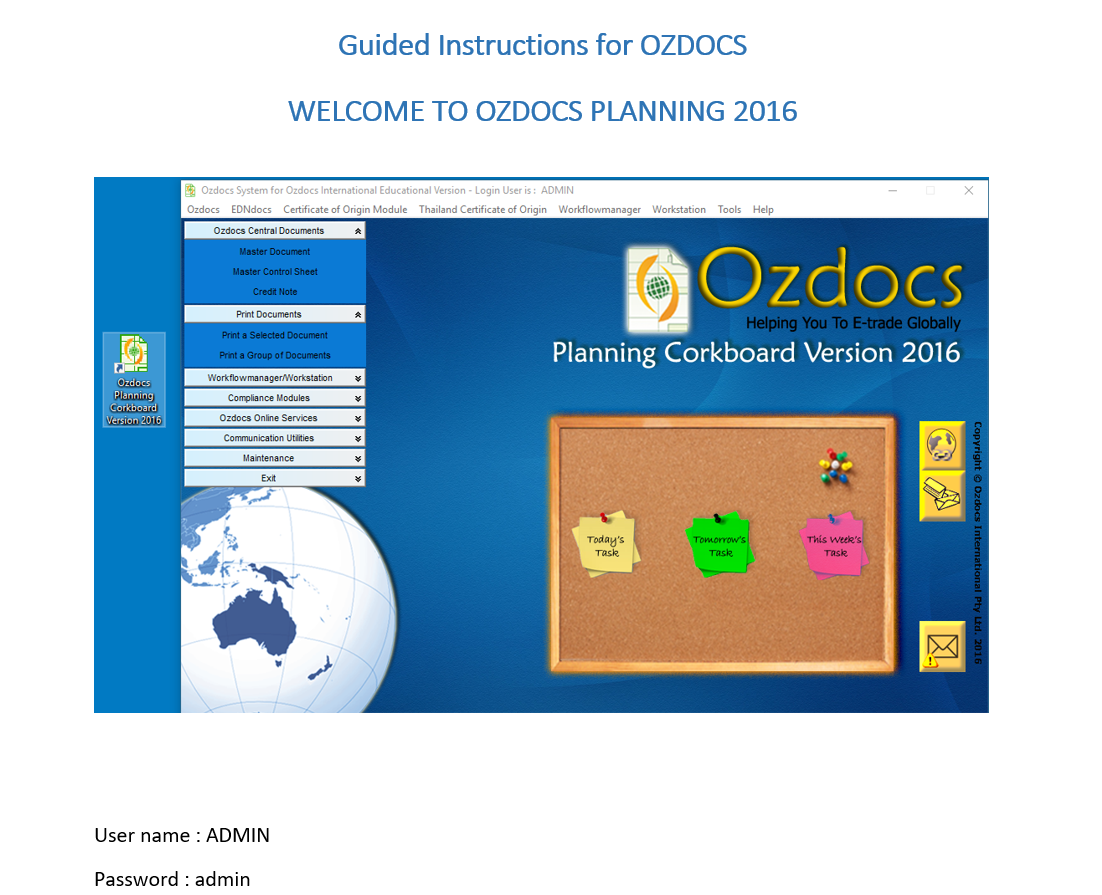 Guided Instructions for OZDOCS

WELCOME TO OZDOCS PLANNING 2016

Ozdocs Planning Corkboard Version 2016

Ozdocs System for Ozdocs International Educational Version - Login User is : ADMIN

Ozdocs EDNdocs Certificate of Origin Module Thailand Certificate of Origin Workflowmanager Workstation Tools Help

Ozdocs Central Documents
Master Document
Master Control Sheet
Credit Note
Print Documents
Print a Selected Document
Print a Group of Documents
Workflowmanager/Workstation
Compliance Modules
Ozdocs Online Services
Communication Utilities
Maintenance
Exit

Ozdocs
Helping You To E-trade Globally
Planning Corkboard Version 2016

Today's Task
Tomorrow's Task
This Week's Task

Copyright © Ozdocs International Pty Ltd. 2016

User name : ADMIN

Password : admin